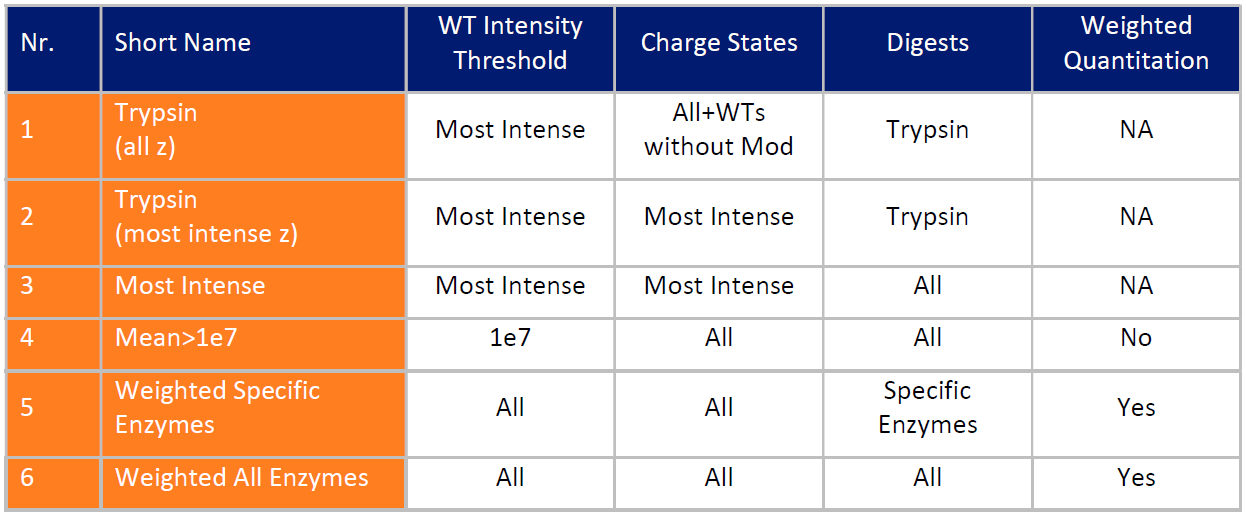 | Nr. | Short Name | WT Intensity Threshold | Charge States | Digests | Weighted Quantitation |
|---|---|---|---|---|---|
| 1 | Trypsin (all z) | Most Intense | All+WTs without Mod | Trypsin | NA |
| 2 | Trypsin (most intense z) | Most Intense | Most Intense | Trypsin | NA |
| 3 | Most Intense | Most Intense | Most Intense | All | NA |
| 4 | Mean>1e7 | 1e7 | All | All | No |
| 5 | Weighted Specific Enzymes | All | All | Specific Enzymes | Yes |
| 6 | Weighted All Enzymes | All | All | All | Yes |